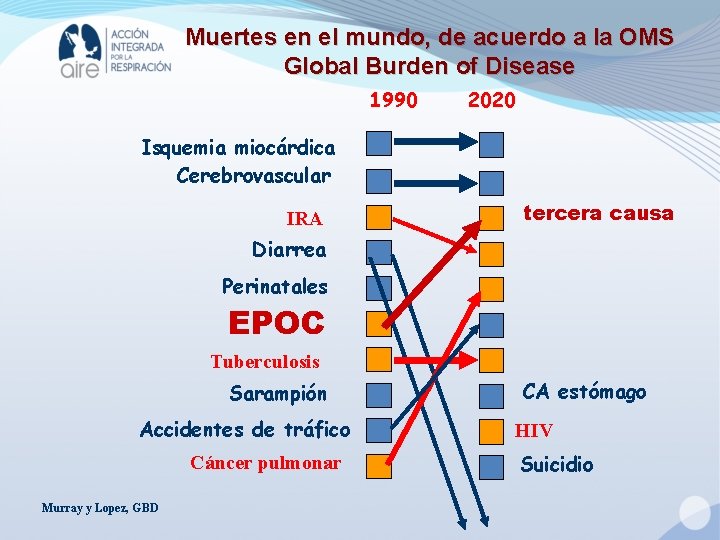 aire ACCIÓN INTEGRADA POR LA RESPIRACIÓN

Muertes en el mundo, de acuerdo a la OMS
Global Burden of Disease

1990 2020

Isquemia miocárdica
Cerebrovascular
IRA
Diarrea
Perinatales
EPOC
Tuberculosis
Sarampión
Accidentes de tráfico
Cáncer pulmonar

tercera causa
CA estómago
HIV
Suicidio

Murray y Lopez, GBD